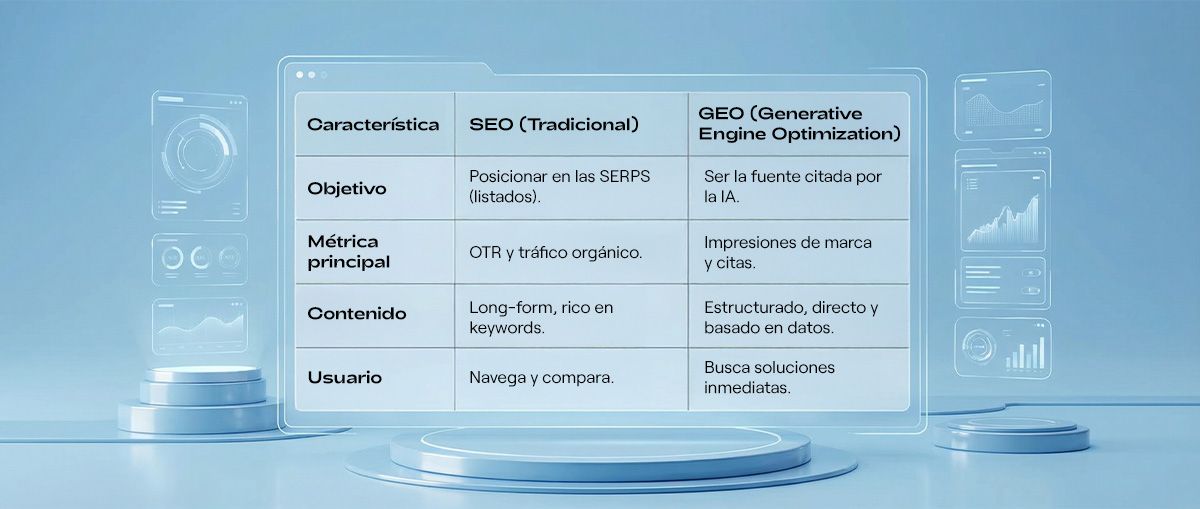 | Característica | SEO (Tradicional) | GEO (Generative Engine Optimization) |
|---|---|---|
| Objetivo | Posicionar en las SERPS (listados). | Ser la fuente citada por la IA. |
| Métrica principal | OTR y tráfico orgánico. | Impresiones de marca y citas. |
| Contenido | Long-form, rico en keywords. | Estructurado, directo y basado en datos. |
| Usuario | Navega y compara. | Busca soluciones inmediatas. |